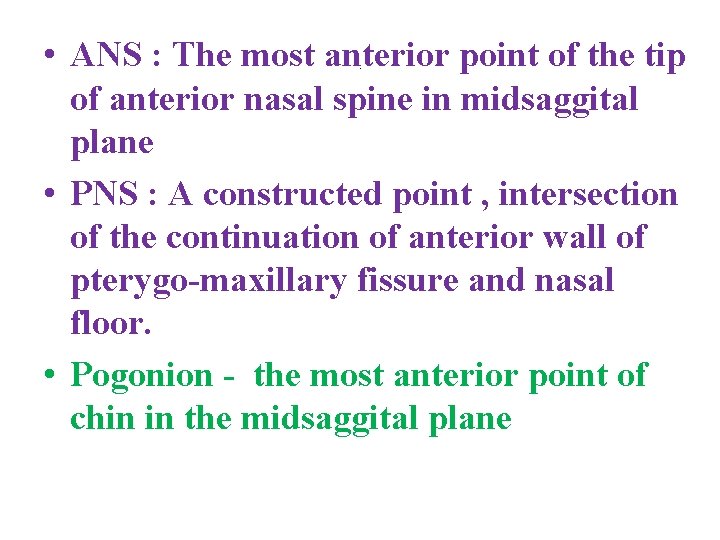 • ANS : The most anterior point of the tip of anterior nasal spine in midsaggital plane

• PNS : A constructed point , intersection of the continuation of anterior wall of pterygo-maxillary fissure and nasal floor.

• Pogonion - the most anterior point of chin in the midsaggital plane